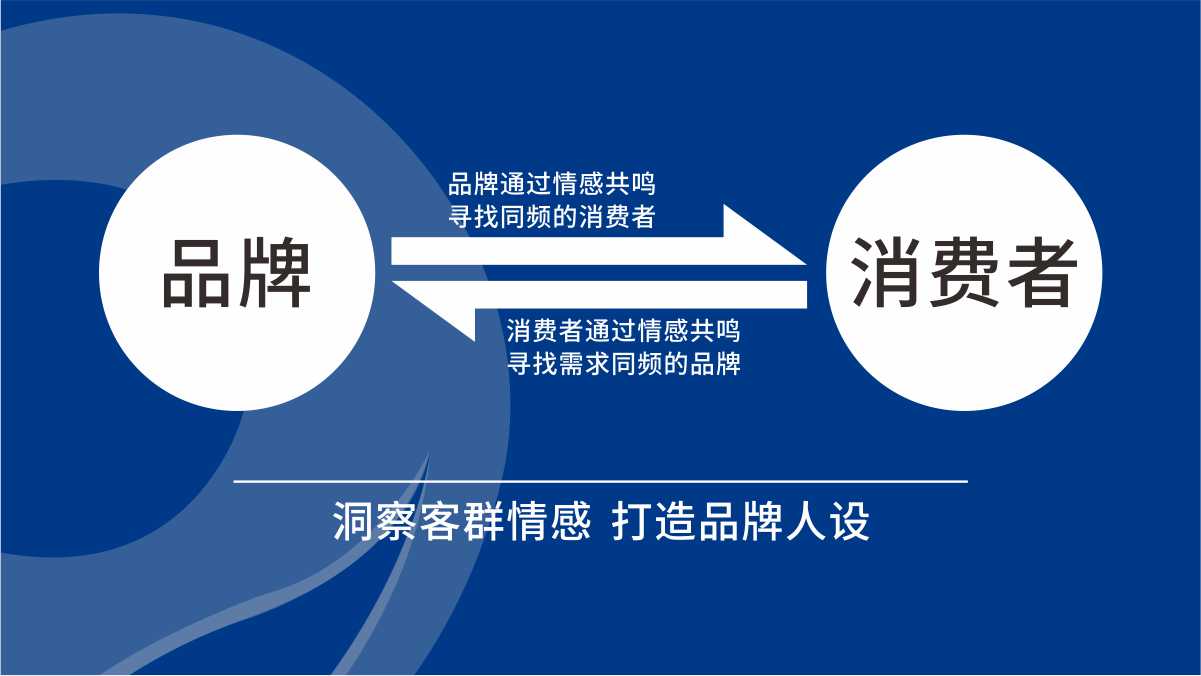 品牌

品牌通过情感共鸣
寻找同频的消费者

消费者通过情感共鸣
寻找需求同频的品牌

消费者

洞察客群情感 打造品牌人设